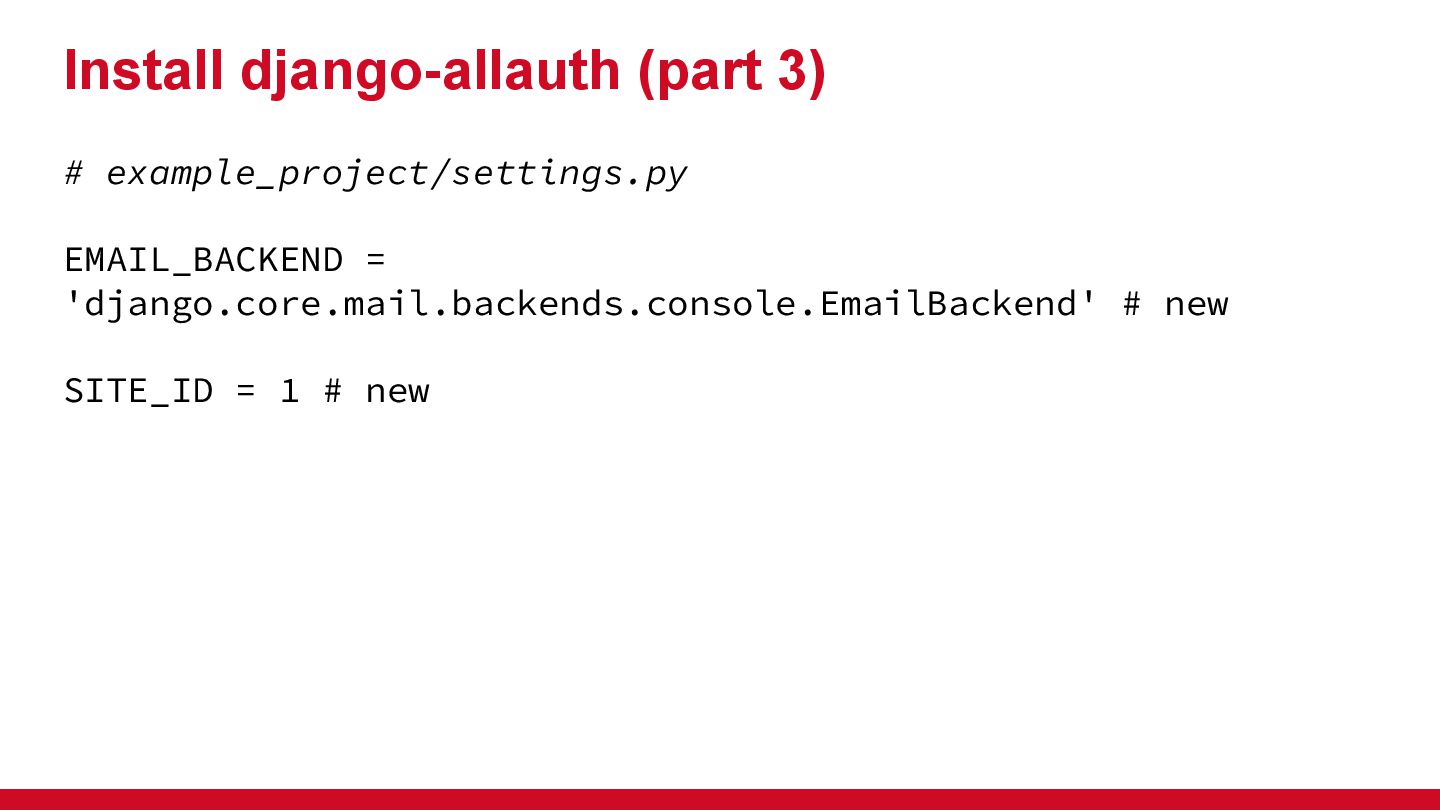 Install django-allauth (part 3)

# example_project/settings.py

EMAIL_BACKEND =
'django.core.mail.backends.console.EmailBackend' # new

SITE_ID = 1 # new